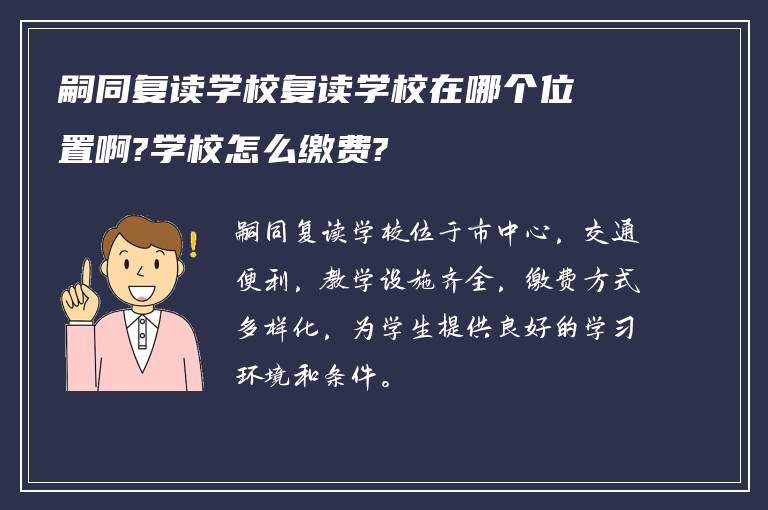 嗣同复读学校复读学校在哪个位置啊?学校怎么缴费?

嗣同复读学校位于市中心，交通便利，教学设施齐全，缴费方式多样化，为学生提供良好的学习环境和条件。